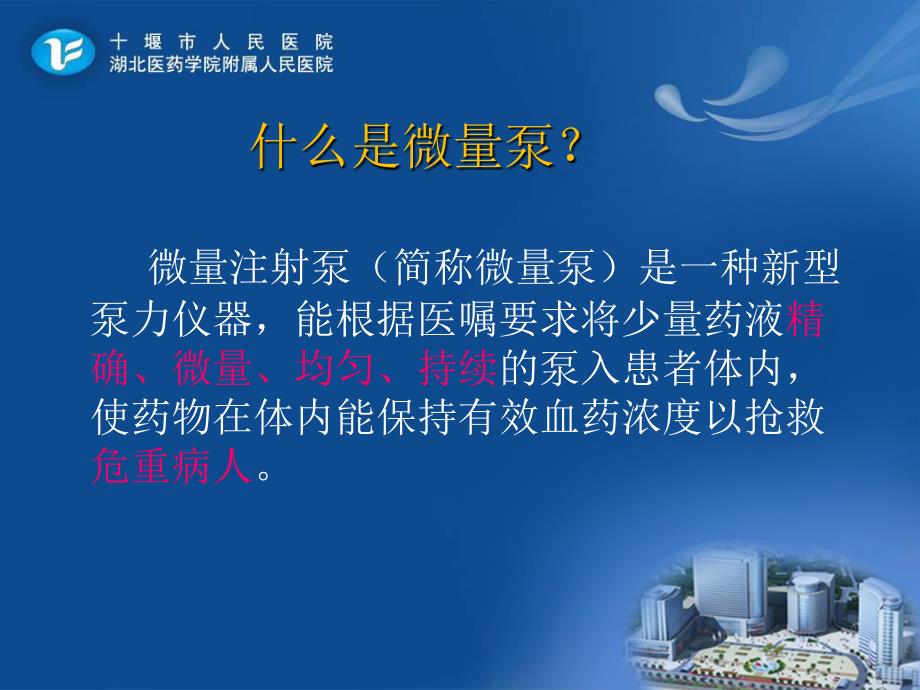 十堰市人民医院
湖北医药学院附属人民医院

什么是微量泵？

微量注射泵（简称微量泵）是一种新型泵力仪器，能根据医嘱要求将少量药液精确、微量、均匀、持续的泵入患者体内，使药物在体内能保持有效血药浓度以抢救危重病人。